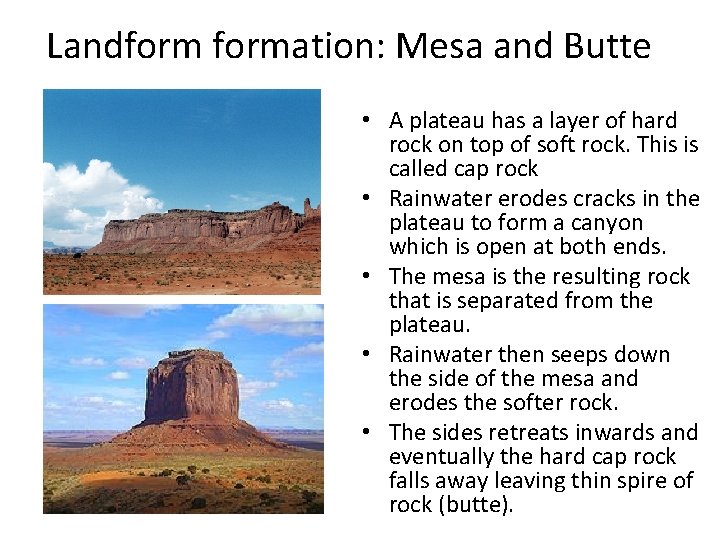 Landform formation: Mesa and Butte

• A plateau has a layer of hard rock on top of soft rock. This is called cap rock
• Rainwater erodes cracks in the plateau to form a canyon which is open at both ends.
• The mesa is the resulting rock that is separated from the plateau.
• Rainwater then seeps down the side of the mesa and erodes the softer rock.
• The sides retreats inwards and eventually the hard cap rock falls away leaving thin spire of rock (butte).